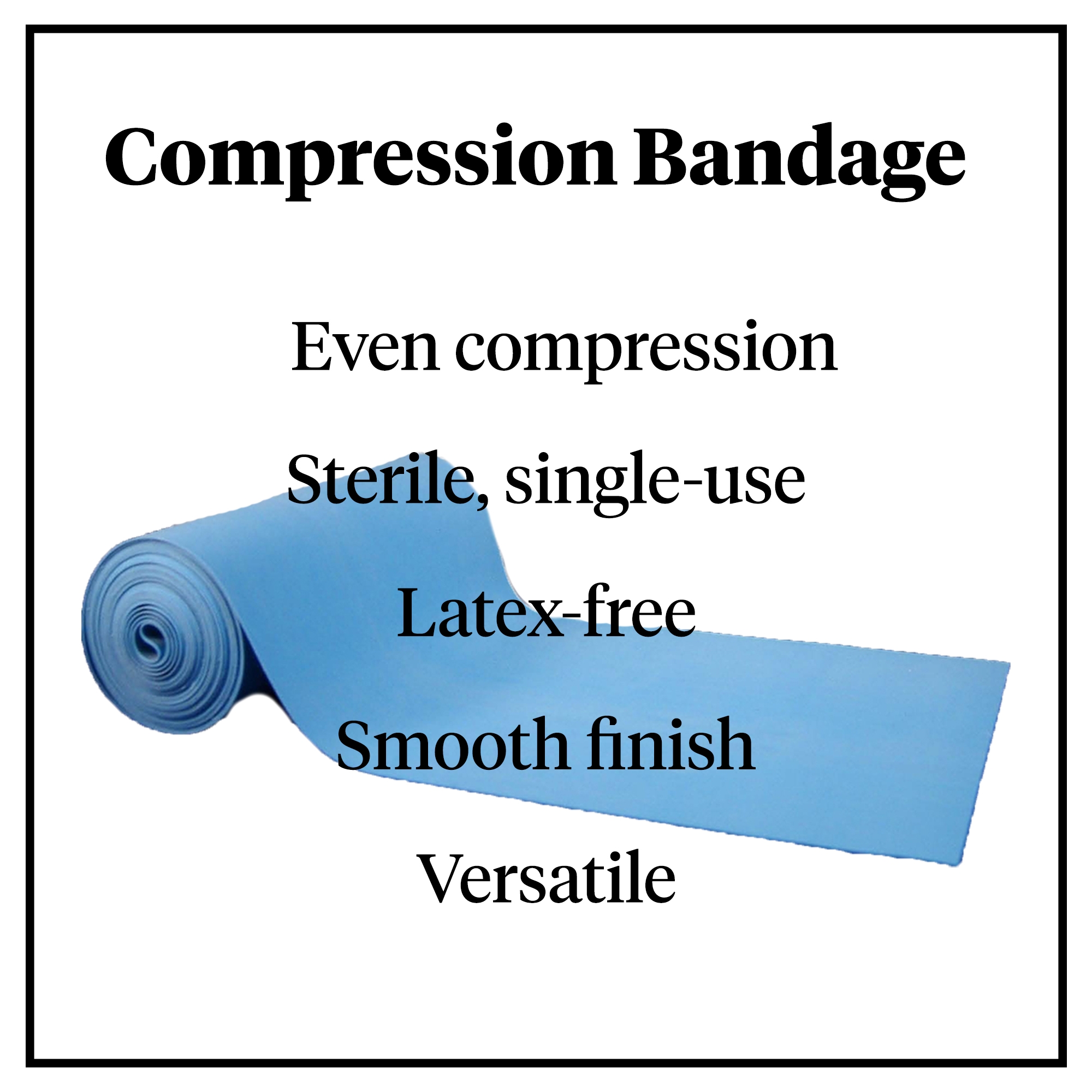 Compression Bandage

Even compression

Sterile, single-use

Latex-free

Smooth finish

Versatile